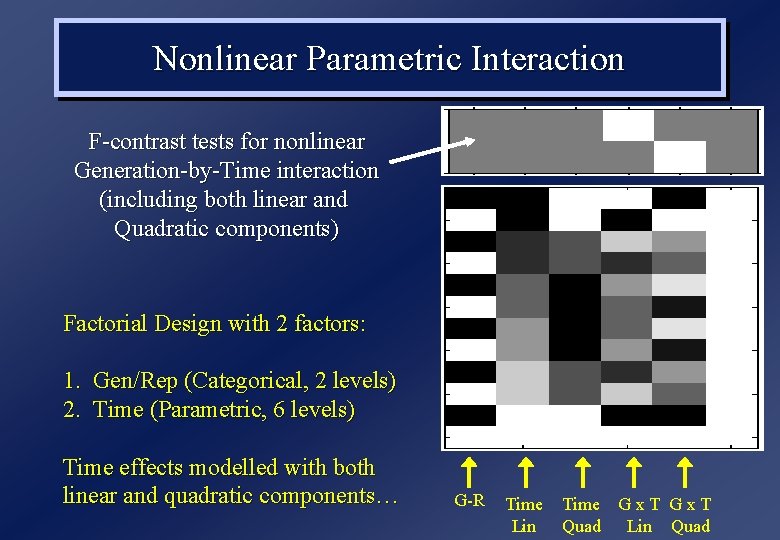 Nonlinear Parametric Interaction

F-contrast tests for nonlinear Generation-by-Time interaction (including both linear and Quadratic components)

Factorial Design with 2 factors:

1. Gen/Rep (Categorical, 2 levels)
2. Time (Parametric, 6 levels)

Time effects modelled with both linear and quadratic components…

G-R

Time Lin

Time Quad

G x T Lin

G x T Quad